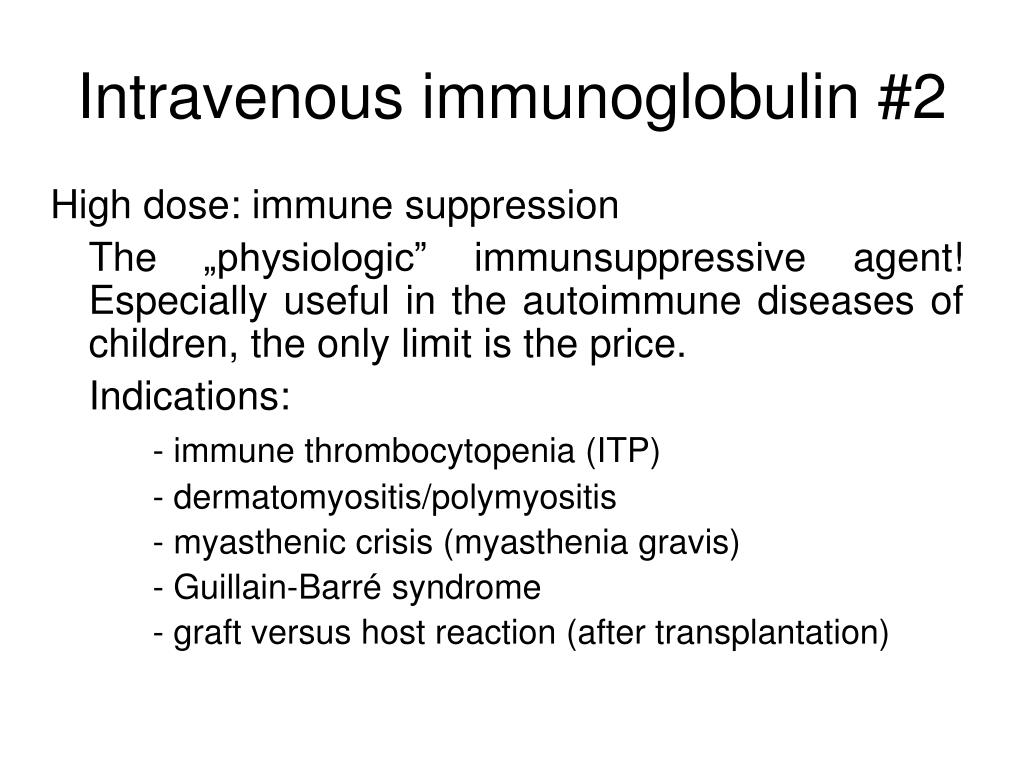 Intravenous immunoglobulin #2

High dose: immune suppression

The „physiologic” immunsuppressive agent! Especially useful in the autoimmune diseases of children, the only limit is the price.

Indications:

- immune thrombocytopenia (ITP)
- dermatomyositis/polymyositis
- myasthenic crisis (myasthenia gravis)
- Guillain-Barré syndrome
- graft versus host reaction (after transplantation)